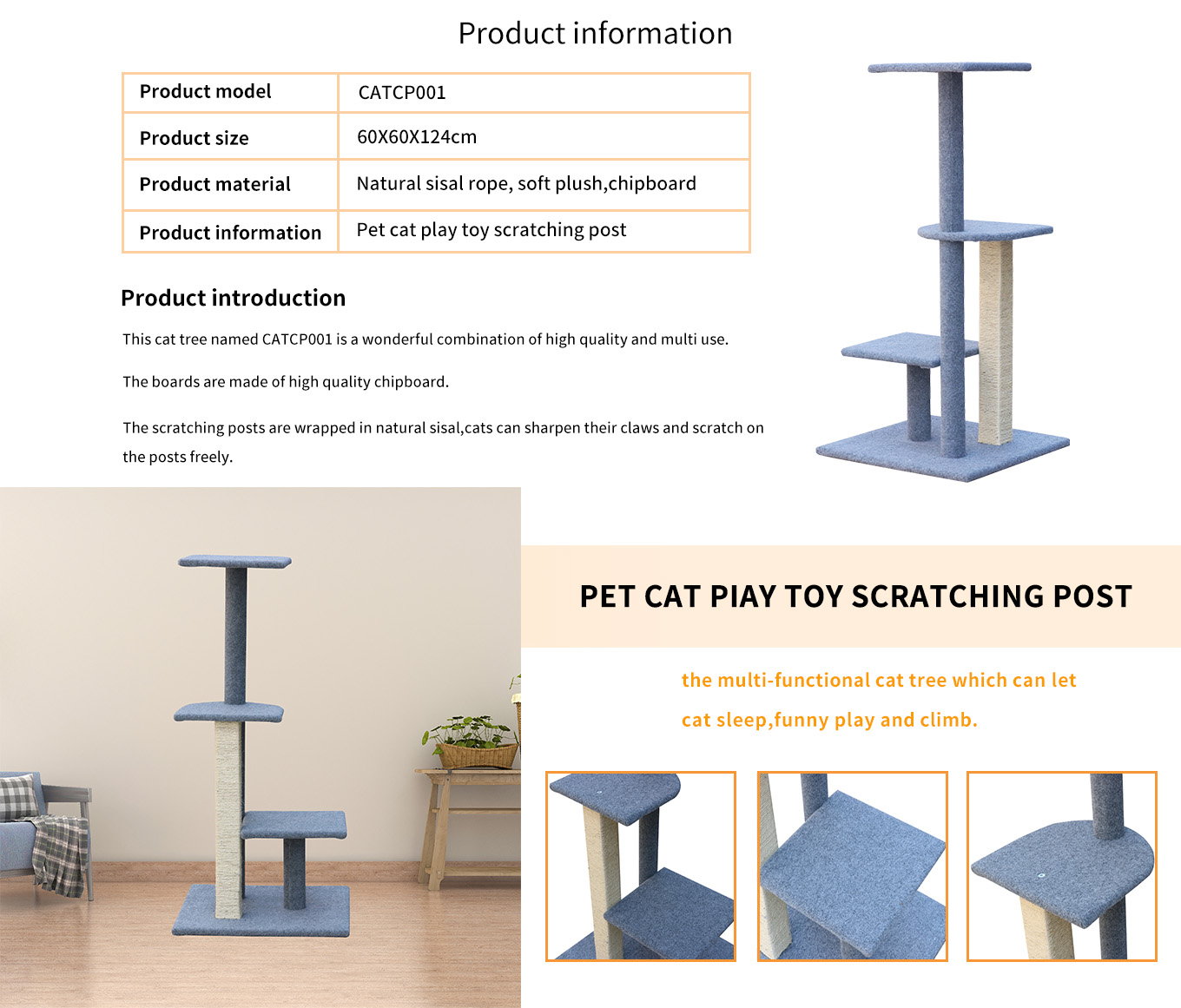 Product information

| Product model | CATCP001 |
|---|---|
| Product size | 60X60X124cm |
| Product material | Natural sisal rope, soft plush,chipboard |
| Product information | Pet cat play toy scratching post |

Product introduction

This cat tree named CATCP001 is a wonderful combination of high quality and multi use.

The boards are made of high quality chipboard.

The scratching posts are wrapped in natural sisal,cats can sharpen their claws and scratch on the posts freely.

PET CAT PIAY TOY SCRATCHING POST

the multi-functional cat tree which can let cat sleep,funny play and climb.